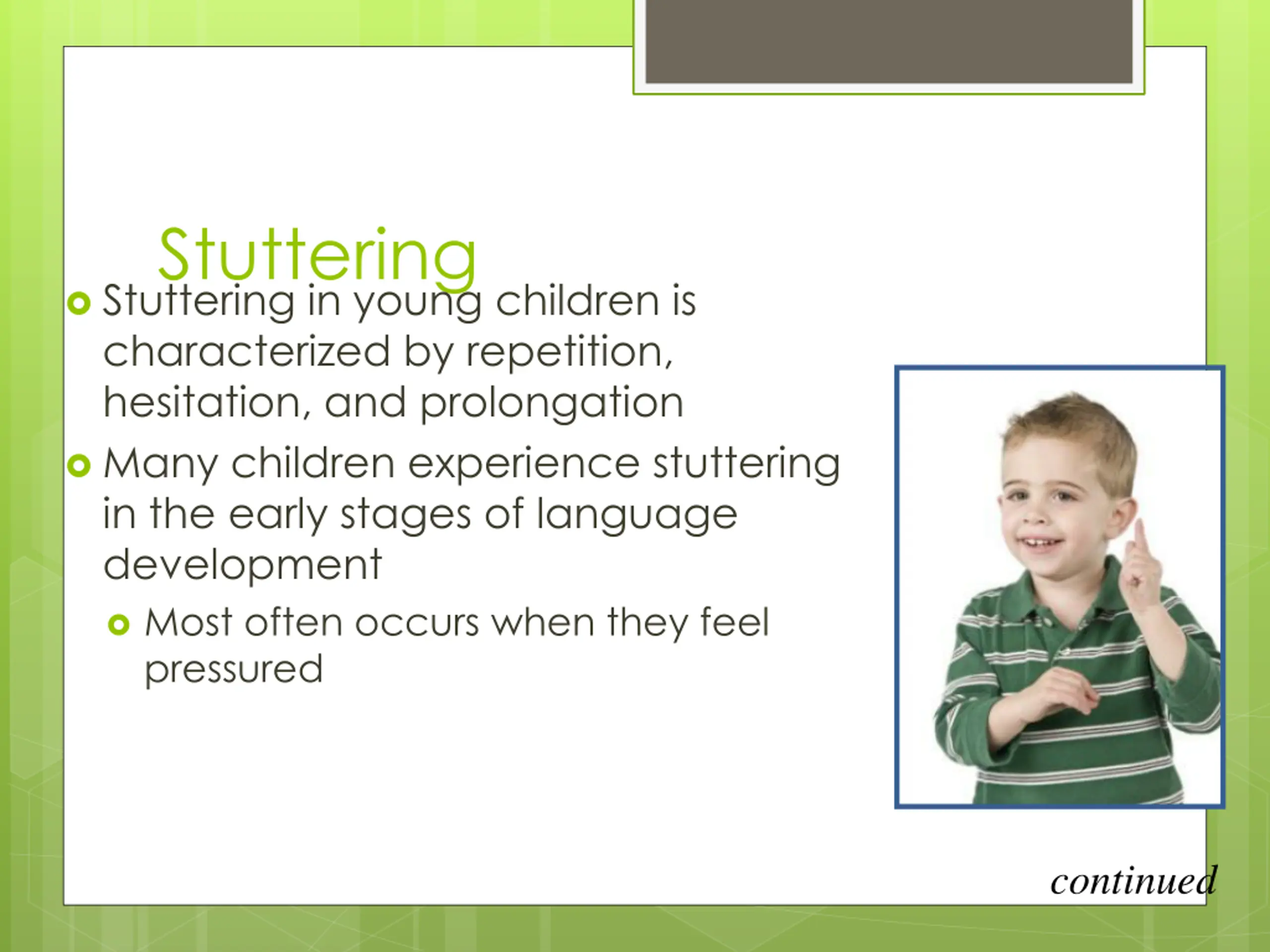 Stuttering

Stuttering in young children is characterized by repetition, hesitation, and prolongation

Many children experience stuttering in the early stages of language development

Most often occurs when they feel pressured

continued